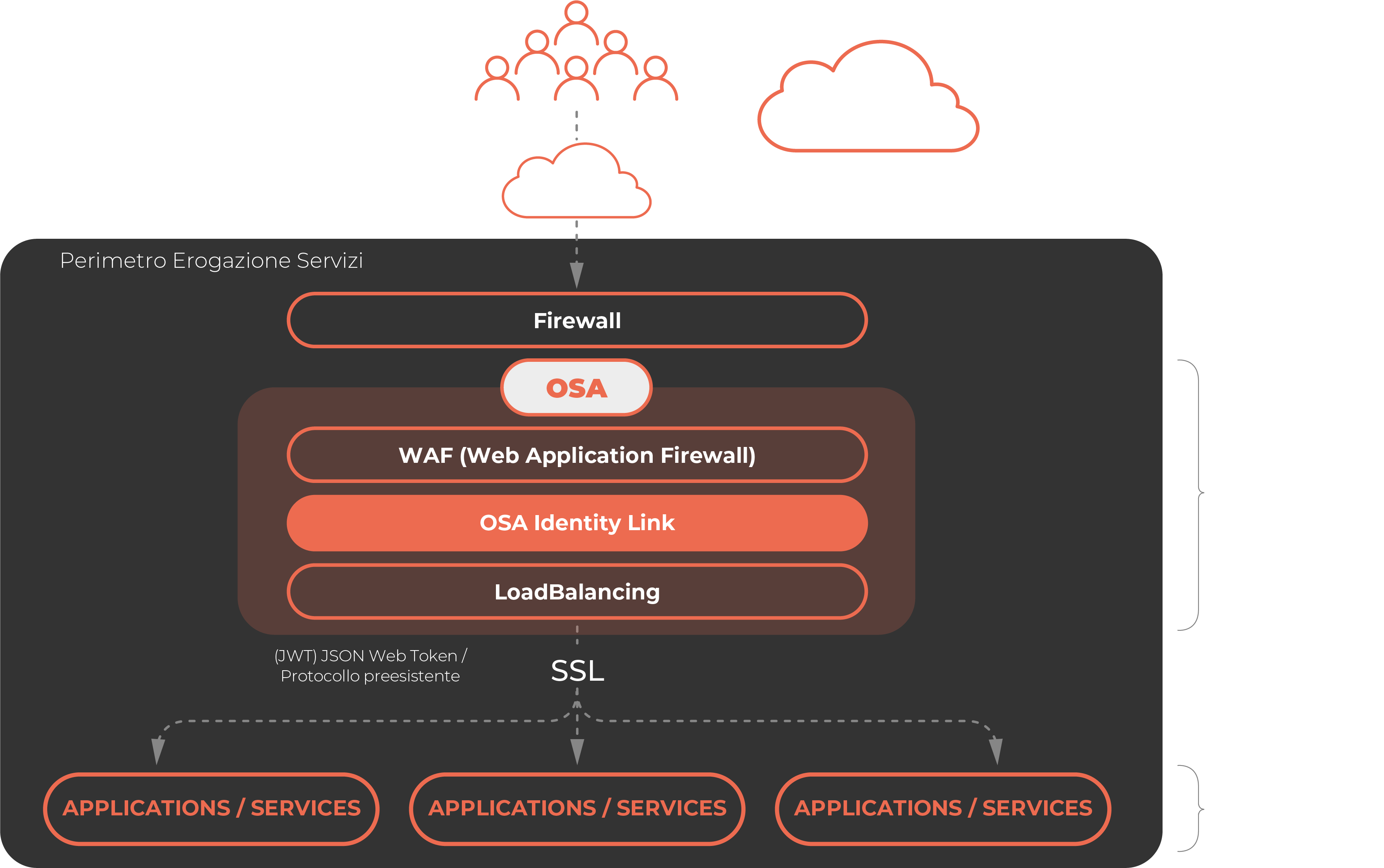 Perimetro Erogazione Servizi

Firewall

OSA

WAF (Web Application Firewall)

OSA Identity Link

LoadBalancing

(JWT) JSON Web Token / Protocollo preesistente

SSL

APPLICATIONS / SERVICES

APPLICATIONS / SERVICES

APPLICATIONS / SERVICES